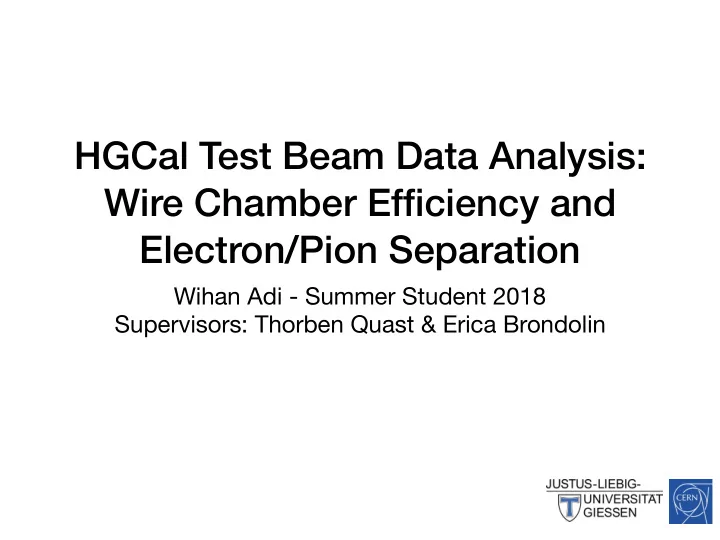 HGCal Test Beam Data Analysis: Wire Chamber Efficiency and Electron/Pion Separation

Wihan Adi - Summer Student 2018
Supervisors: Thorben Quast & Erica Brondolin

JUSTUS-LIEBIG-UNIVERSITAT GIESSEN

CERN